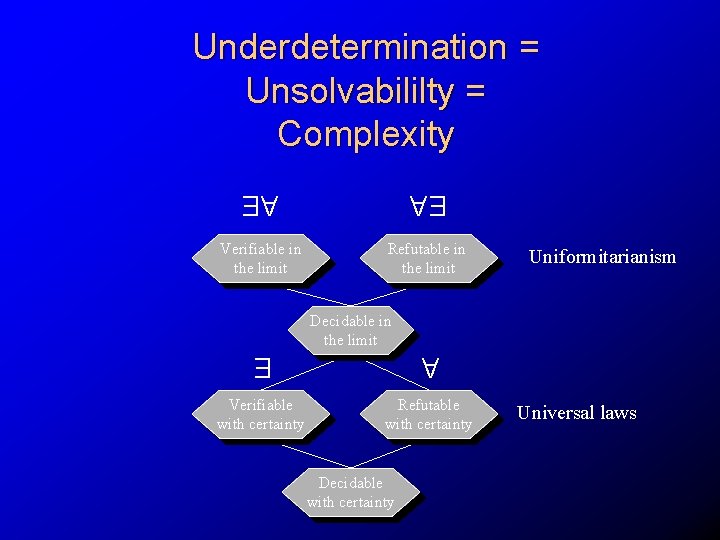 Underdetermination = Unsolvabililty = Complexity

$\exists\forall$

$\forall\exists$

Verifiable in the limit

Refutable in the limit

Uniformitarianism

Decidable in the limit

$\exists$

$\forall$

Verifiable with certainty

Refutable with certainty

Universal laws

Decidable with certainty